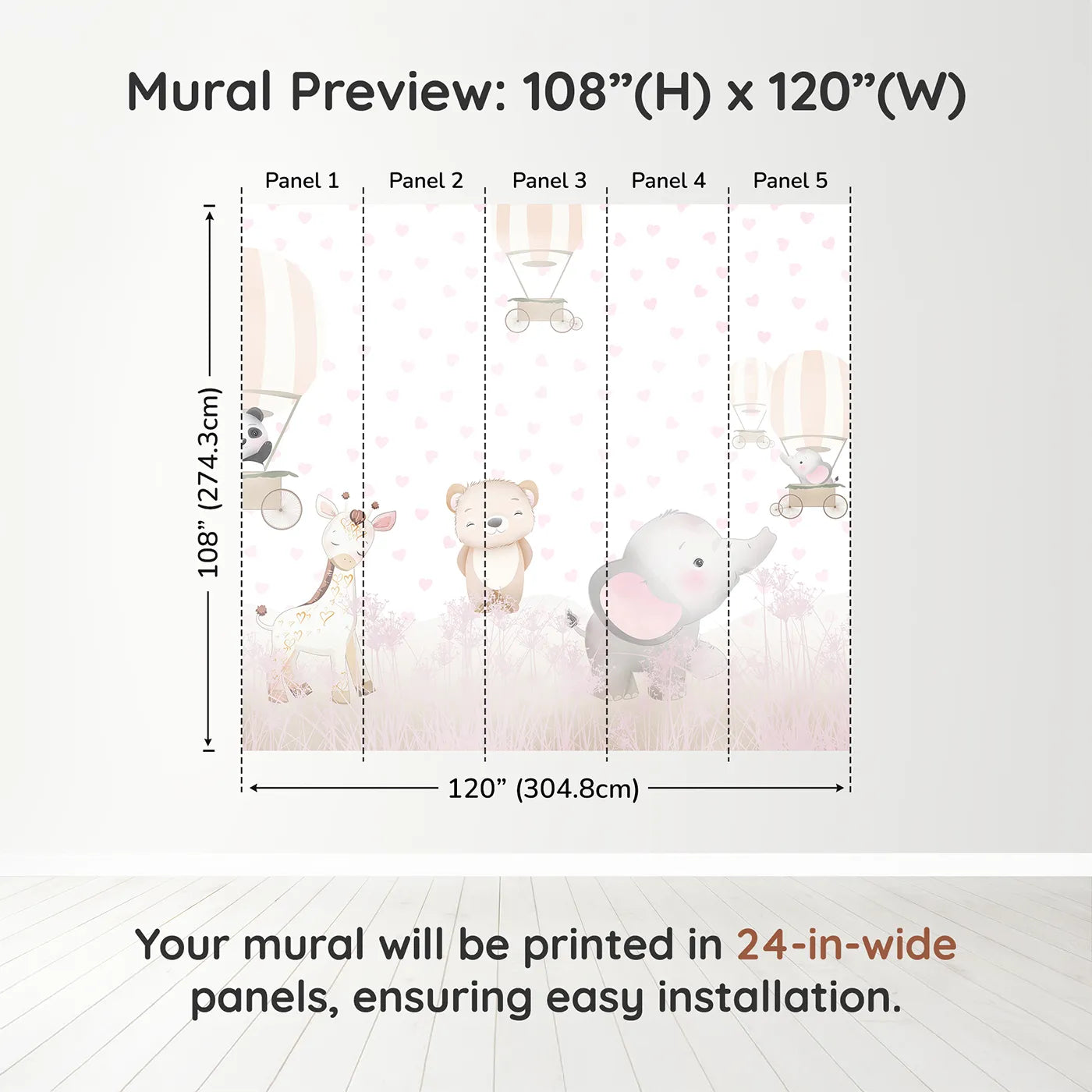 Mural Preview: 108”(H) x 120”(W)

Panel 1
Panel 2
Panel 3
Panel 4
Panel 5

108” (274.3cm)

120” (304.8cm)

Your mural will be printed in 24-in-wide panels, ensuring easy installation.